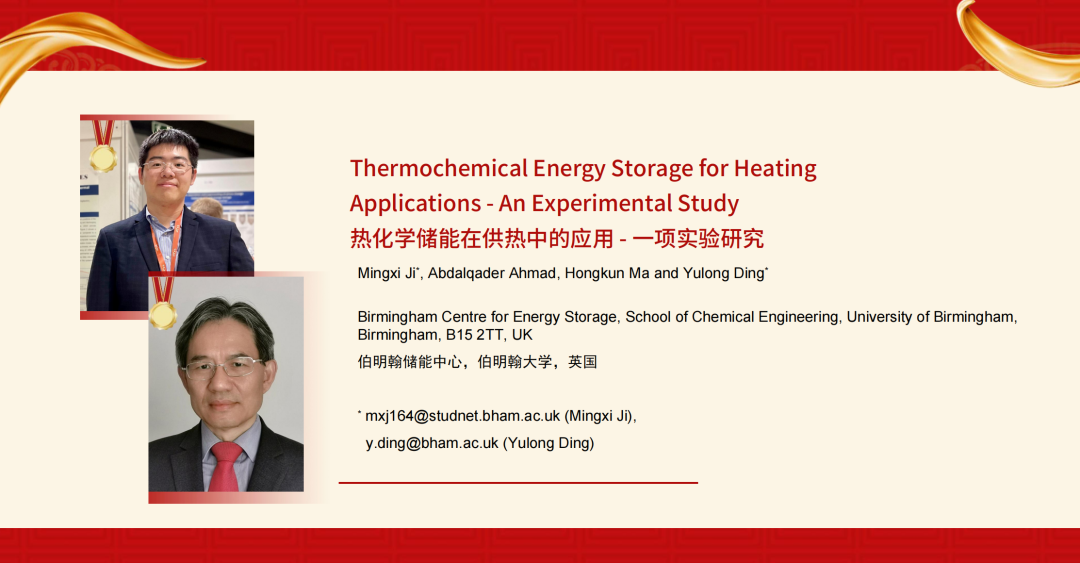 Thermochemical Energy Storage for Heating Applications - An Experimental Study
热化学储能在供热中的应用 - 一项实验研究

Mingxi Ji*, Abdalqader Ahmad, Hongkun Ma and Yulong Ding*

Birmingham Centre for Energy Storage, School of Chemical Engineering, University of Birmingham, Birmingham, B15 2TT, UK
伯明翰储能中心，伯明翰大学，英国

* mxj164@studnet.bham.ac.uk (Mingxi Ji),
y.ding@bham.ac.uk (Yulong Ding)